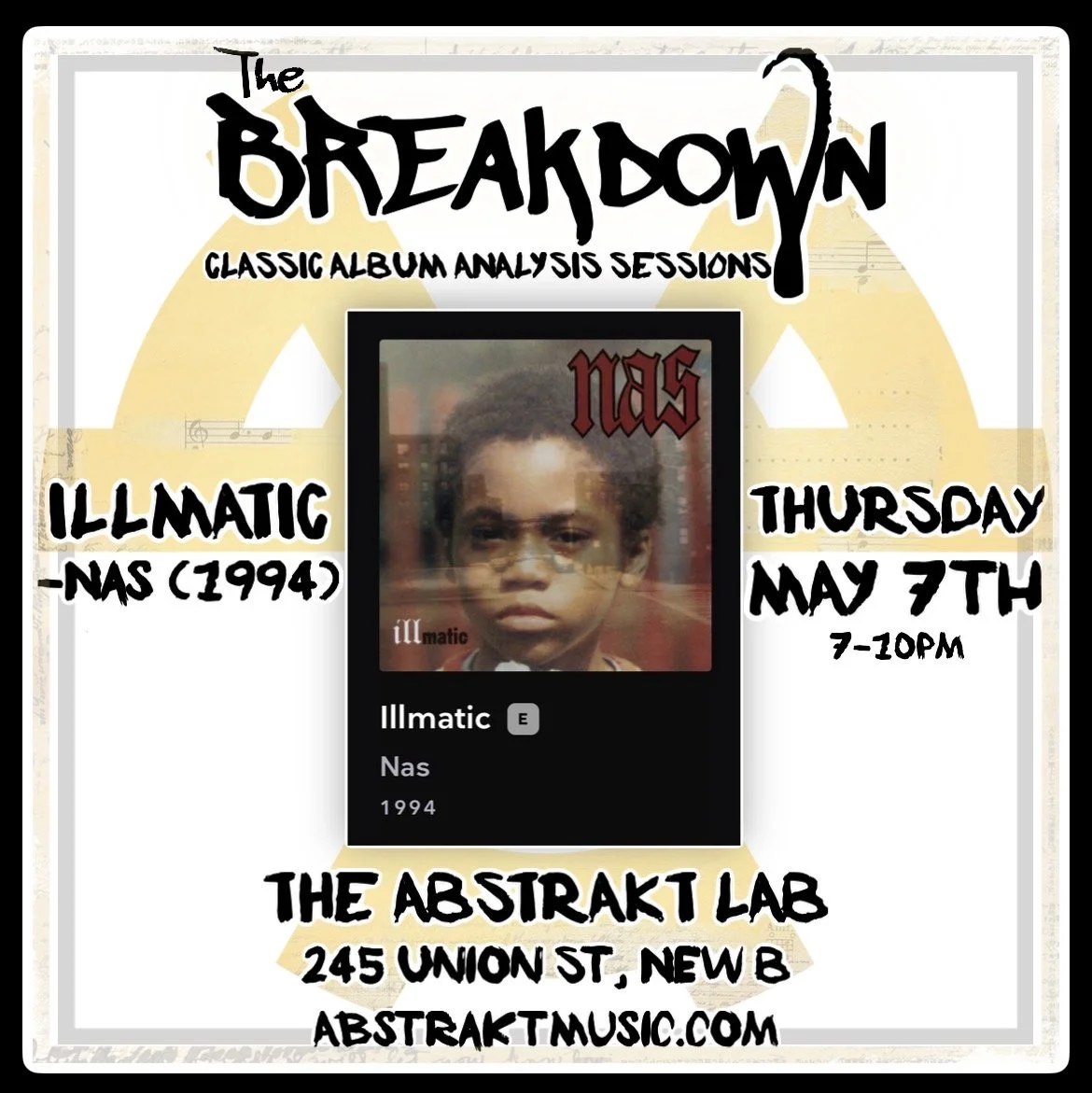 The
BREAKDOWN
CLASSIC ALBUM ANALYSIS SESSIONS

ILLMATIC
-NAS (1994)

nas
illmatic

Illmatic E
Nas
1994

THURSDAY
MAY 7TH
7-10PM

THE ABSTRAKT LAB
245 UNION ST, NEW B
ABSTRAKTMUSIC.COM